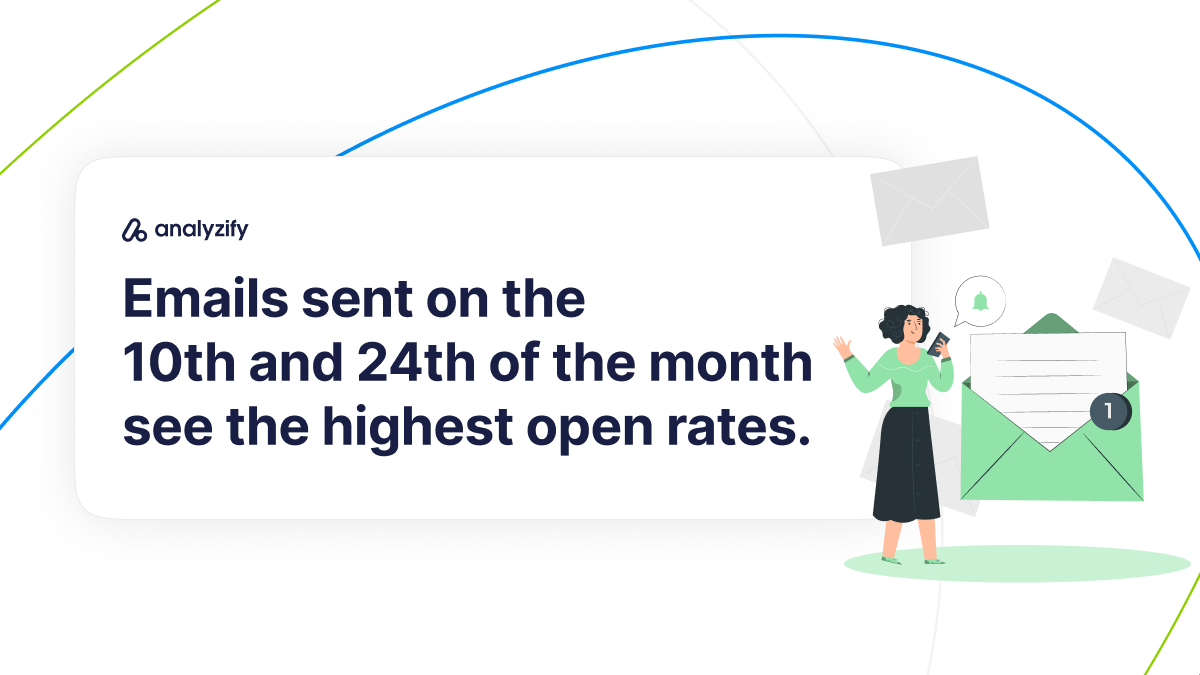 analyzify

Emails sent on the 10th and 24th of the month see the highest open rates.

1